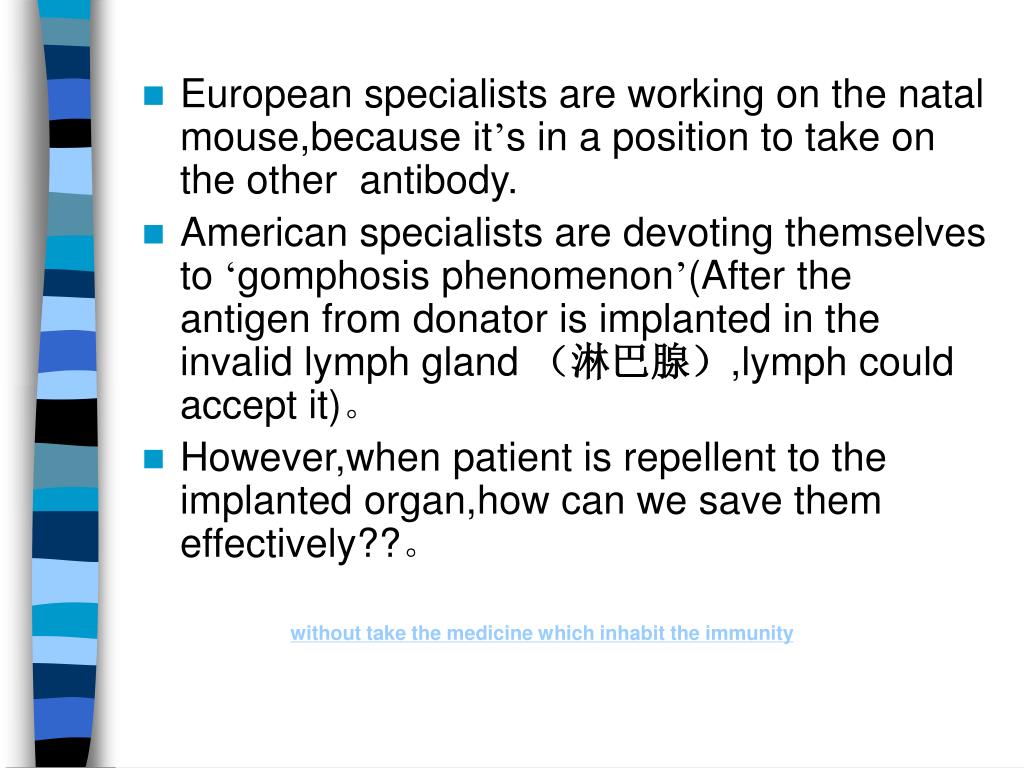 European specialists are working on the natal mouse,because it’s in a position to take on the other antibody.

American specialists are devoting themselves to ‘gomphosis phenomenon’(After the antigen from donator is implanted in the invalid lymph gland （淋巴腺）,lymph could accept it)。

However,when patient is repellent to the implanted organ,how can we save them effectively??。

without take the medicine which inhabit the immunity